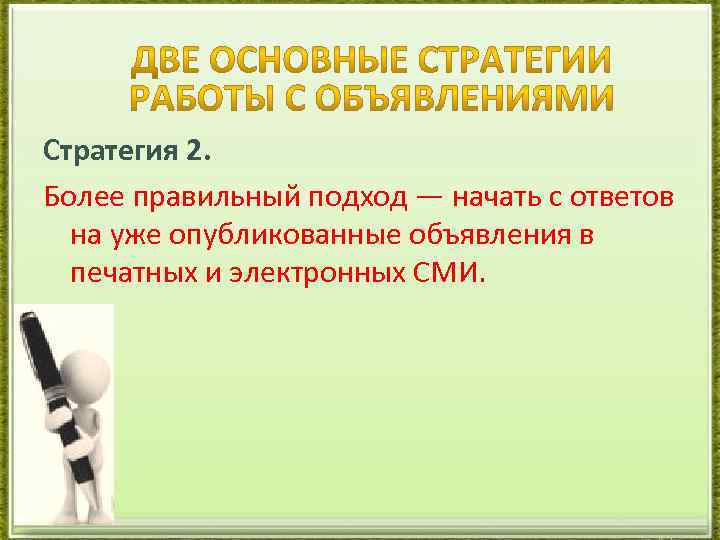 ДВЕ ОСНОВНЫЕ СТРАТЕГИИ РАБОТЫ С ОБЪЯВЛЕНИЯМИ

Стратегия 2.

Более правильный подход — начать с ответов на уже опубликованные объявления в печатных и электронных СМИ.